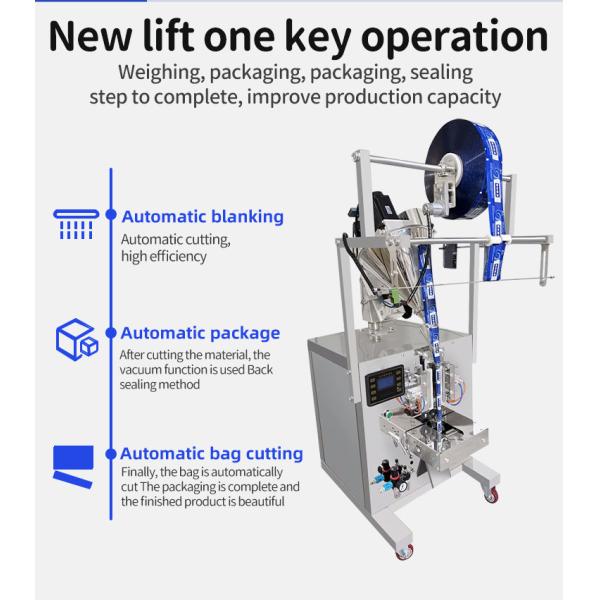 New lift one key operation

Weighing, packaging, packaging, sealing step to complete, improve production capacity

Automatic blanking

Automatic cutting, high efficiency

Automatic package

After cutting the material, the vacuum function is used Back sealing method

Automatic bag cutting

Finally, the bag is automatically cut The packaging is complete and the finished product is beautiful